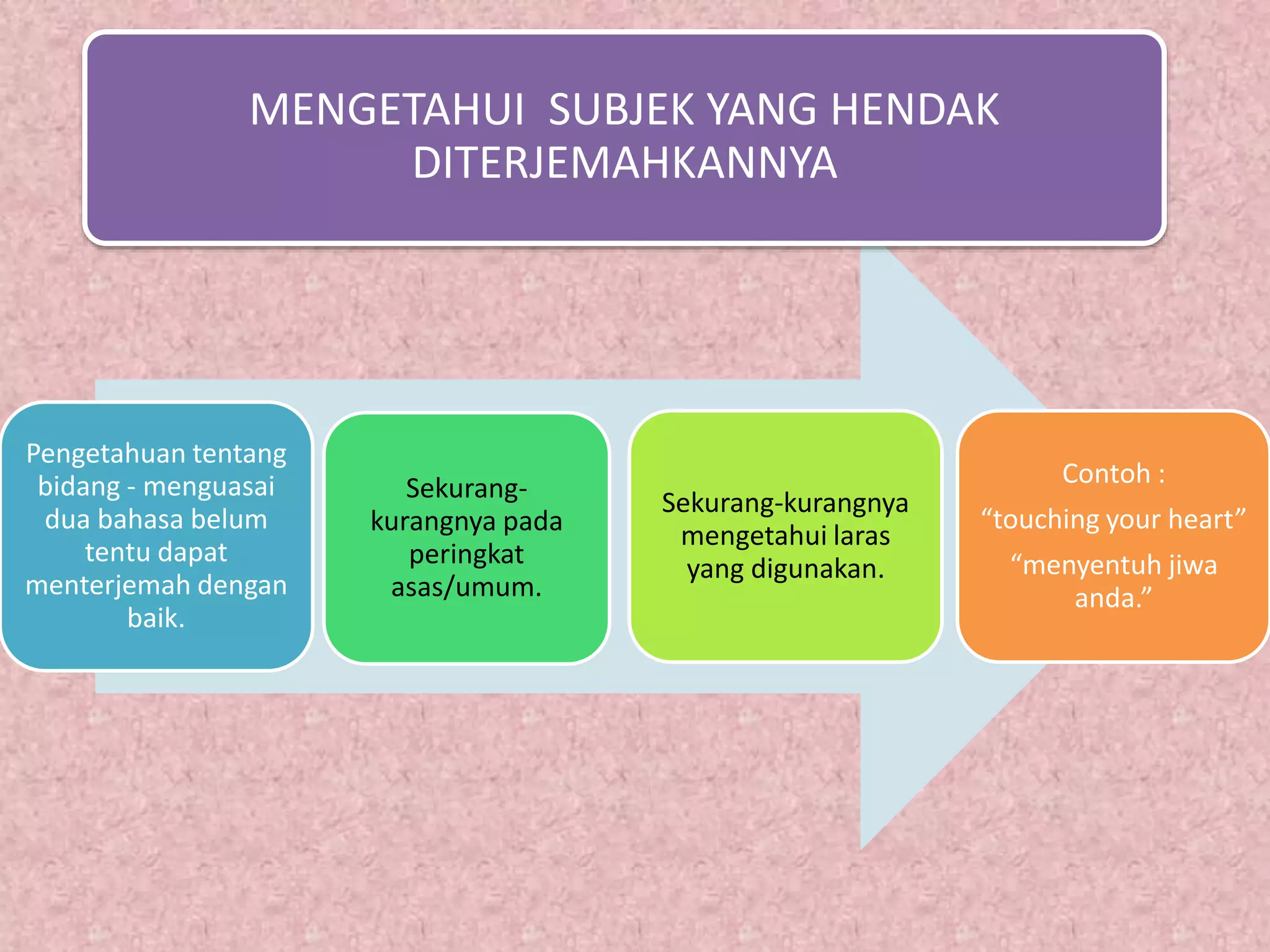 MENGETAHUI SUBJEK YANG HENDAK DITERJEMAHKANNYA

Pengetahuan tentang bidang - menguasai dua bahasa belum tentu dapat menterjemah dengan baik.

Sekurang-kurangnya pada peringkat asas/umum.

Sekurang-kurangnya mengetahui laras yang digunakan.

Contoh :

“touching your heart”

“menyentuh jiwa anda.”